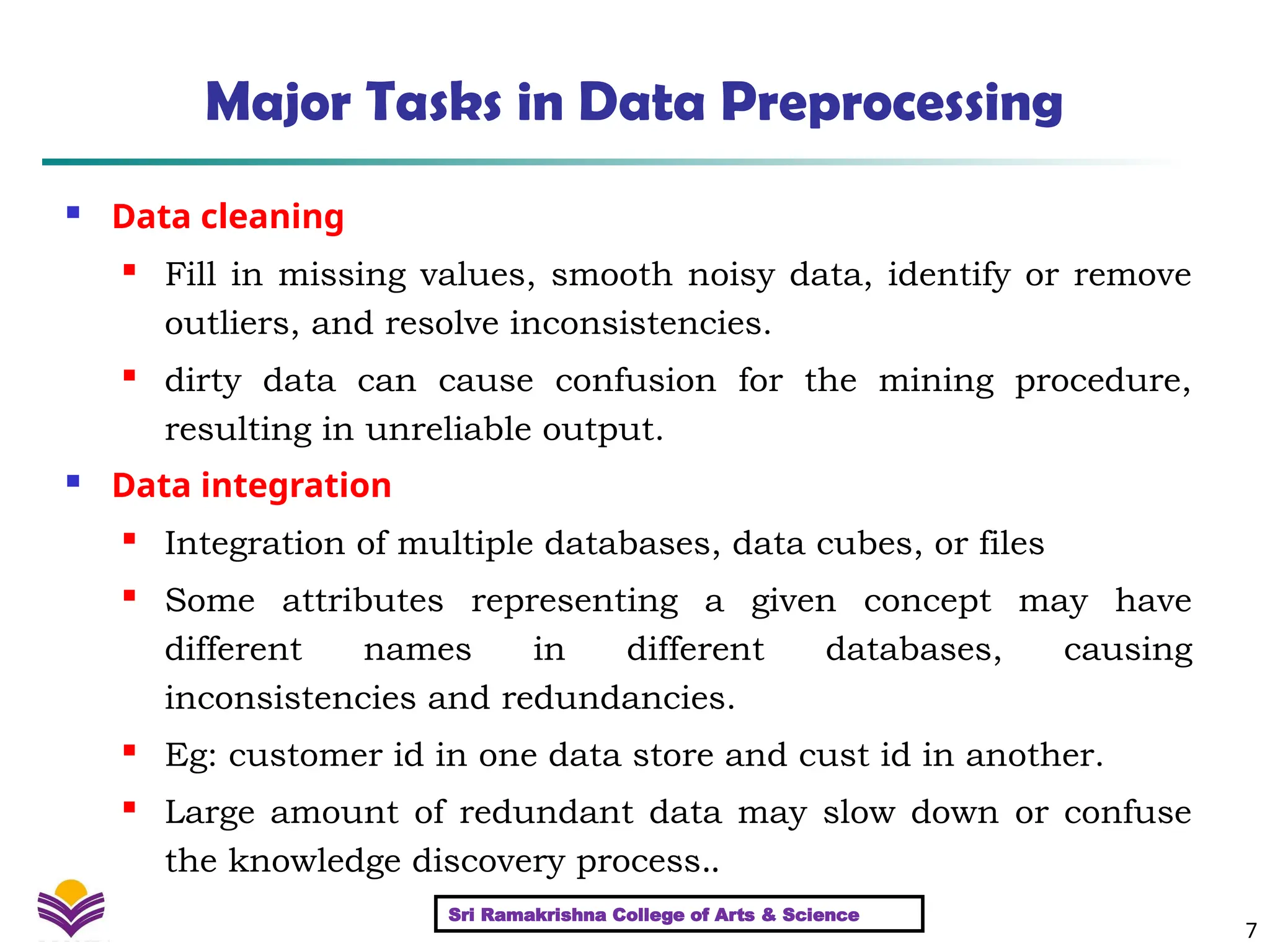 Major Tasks in Data Preprocessing

Data cleaning

Fill in missing values, smooth noisy data, identify or remove outliers, and resolve inconsistencies.

dirty data can cause confusion for the mining procedure, resulting in unreliable output.

Data integration

Integration of multiple databases, data cubes, or files

Some attributes representing a given concept may have different names in different databases, causing inconsistencies and redundancies.

Eg: customer id in one data store and cust id in another.

Large amount of redundant data may slow down or confuse the knowledge discovery process..

Sri Ramakrishna College of Arts & Science

7